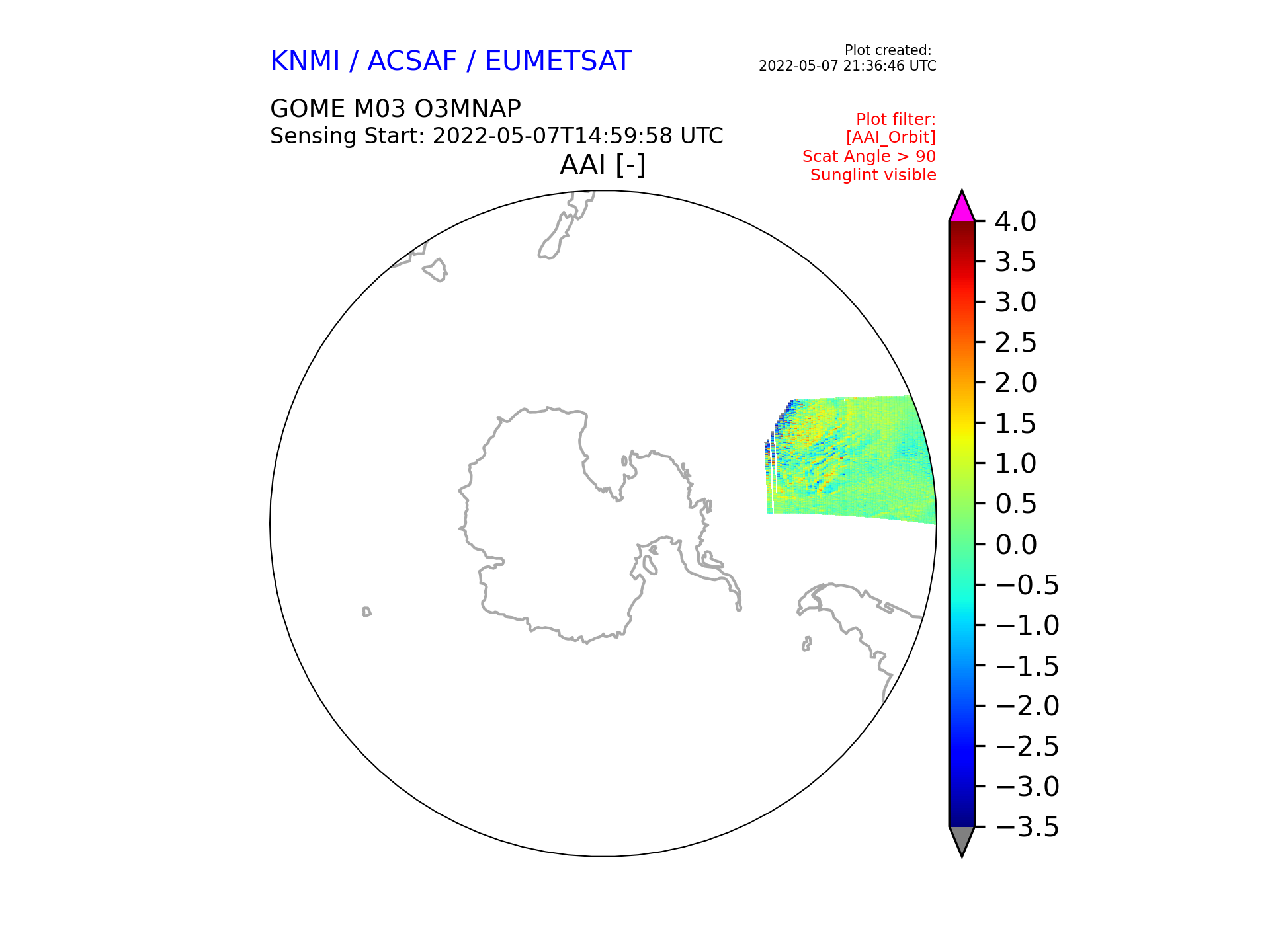 KNMI / ACSAF / EUMETSAT

Plot created:
2022-05-07 21:36:46 UTC

GOME M03 O3MNAP
Sensing Start: 2022-05-07T14:59:58 UTC

Plot filter:
[AAI_Orbit]
Scat Angle > 90
Sunglint visible

AAI [-]

4.0
3.5
3.0
2.5
2.0
1.5
1.0
0.5
0.0
−0.5
−1.0
−1.5
−2.0
−2.5
−3.0
−3.5